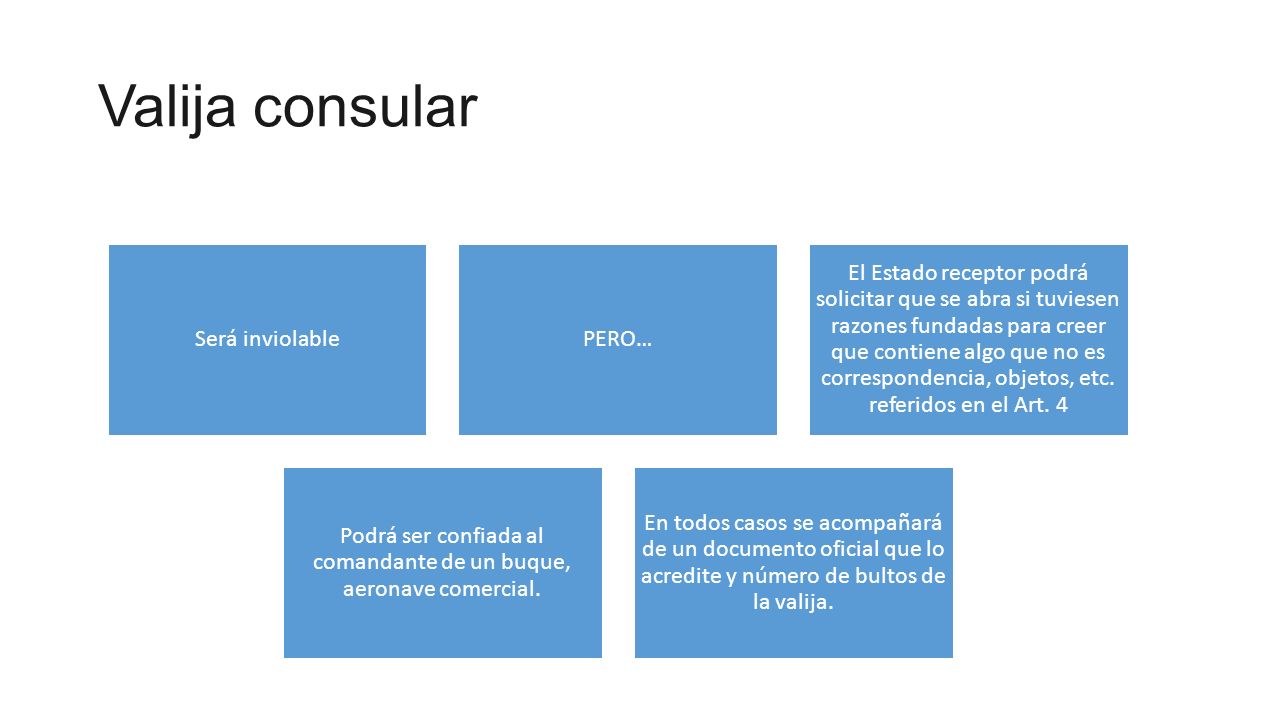 Valija consular

Será inviolable

PERO…

El Estado receptor podrá solicitar que se abra si tuviesen razones fundadas para creer que contiene algo que no es correspondencia, objetos, etc. referidos en el Art. 4

Podrá ser confiada al comandante de un buque, aeronave comercial.

En todos casos se acompañará de un documento oficial que lo acredite y número de bultos de la valija.